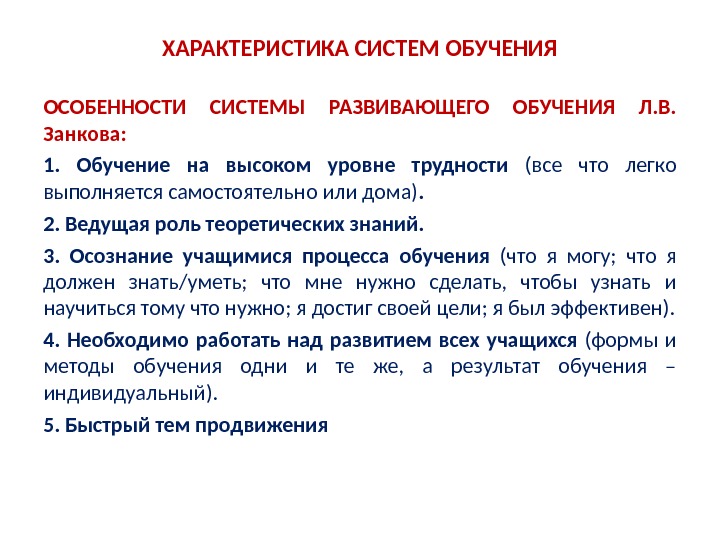 ХАРАКТЕРИСТИКА СИСТЕМ ОБУЧЕНИЯ

ОСОБЕННОСТИ СИСТЕМЫ РАЗВИВАЮЩЕГО ОБУЧЕНИЯ Л.В. Занкова:

1. Обучение на высоком уровне трудности (все что легко выполняется самостоятельно или дома).

2. Ведущая роль теоретических знаний.

3. Осознание учащимися процесса обучения (что я могу; что я должен знать/уметь; что мне нужно сделать, чтобы узнать и научиться тому что нужно; я достиг своей цели; я был эффективен).

4. Необходимо работать над развитием всех учащихся (формы и методы обучения одни и те же, а результат обучения – индивидуальный).

5. Быстрый тем продвижения